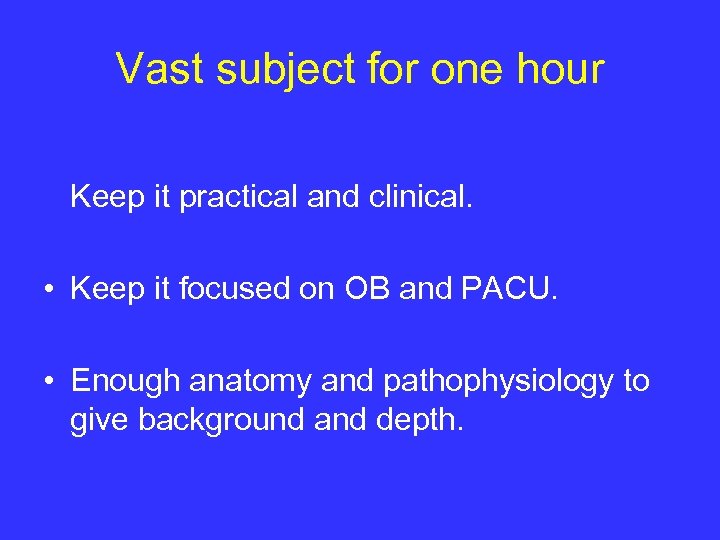 Vast subject for one hour

Keep it practical and clinical.

• Keep it focused on OB and PACU.

• Enough anatomy and pathophysiology to give background and depth.